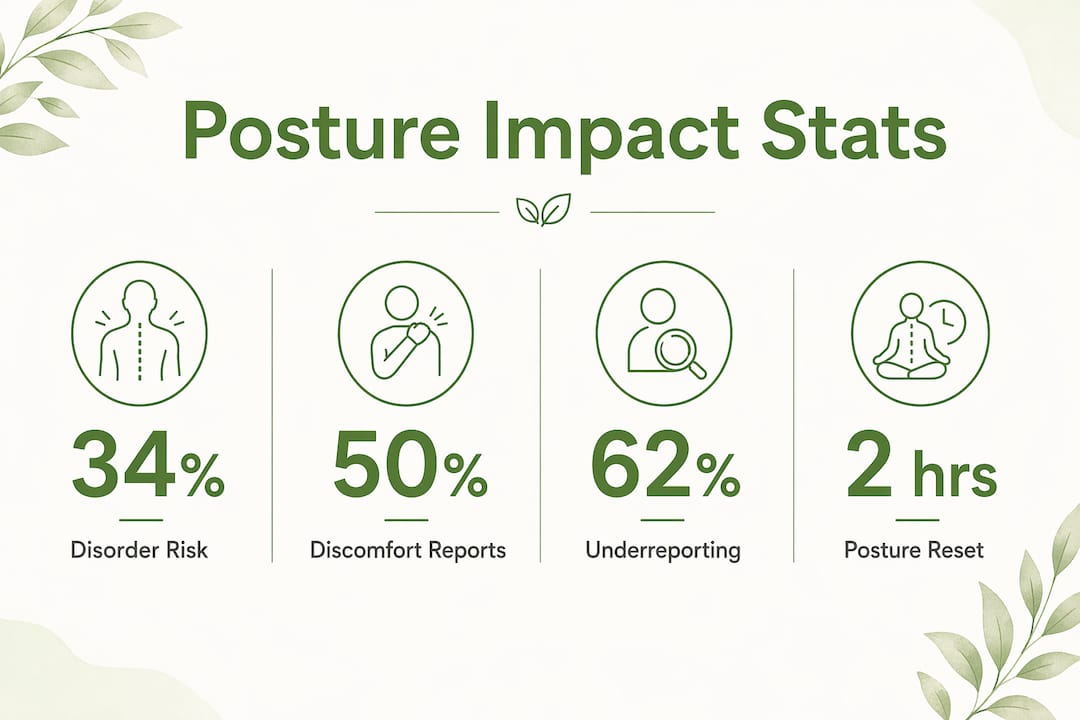 Posture Impact Stats

34%
Disorder Risk

50%
Discomfort Reports

62%
Underreporting

2 hrs
Posture Reset